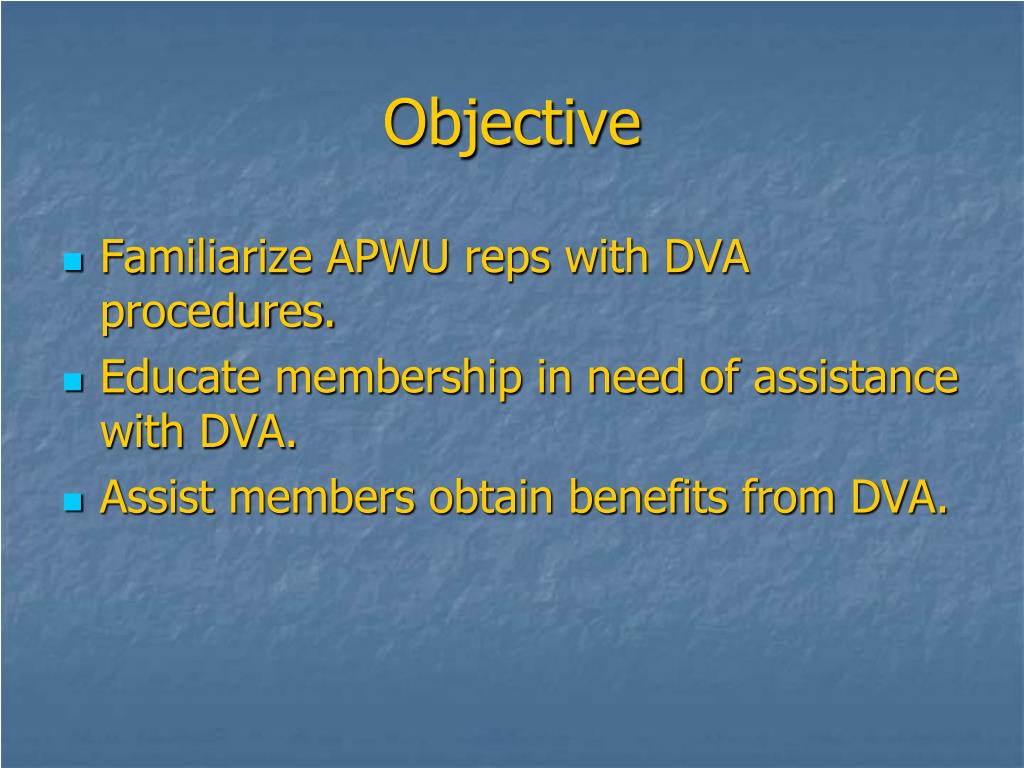 Objective

- Familiarize APWU reps with DVA procedures.
- Educate membership in need of assistance with DVA.
- Assist members obtain benefits from DVA.